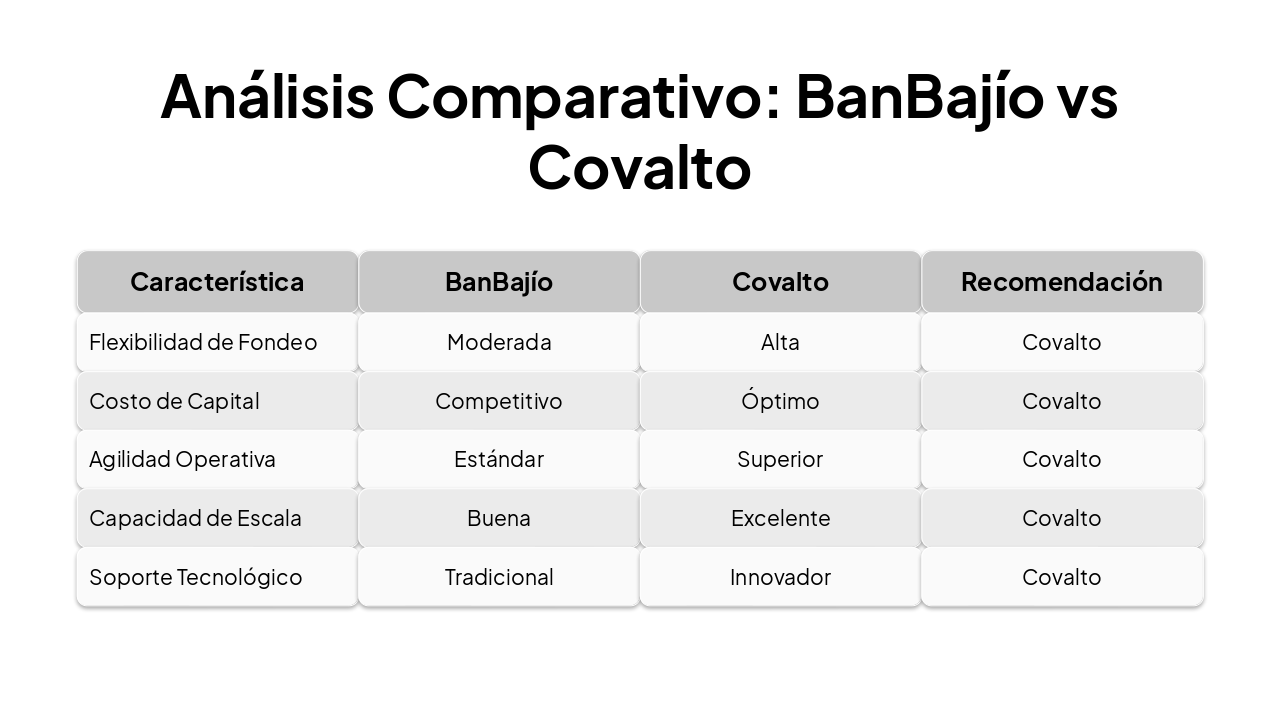 Análisis Comparativo: BanBajío vs Covalto

| Característica | BanBajío | Covalto | Recomendación |
|---|---|---|---|
| Flexibilidad de Fondeo | Moderada | Alta | Covalto |
| Costo de Capital | Competitivo | Óptimo | Covalto |
| Agilidad Operativa | Estándar | Superior | Covalto |
| Capacidad de Escala | Buena | Excelente | Covalto |
| Soporte Tecnológico | Tradicional | Innovador | Covalto |